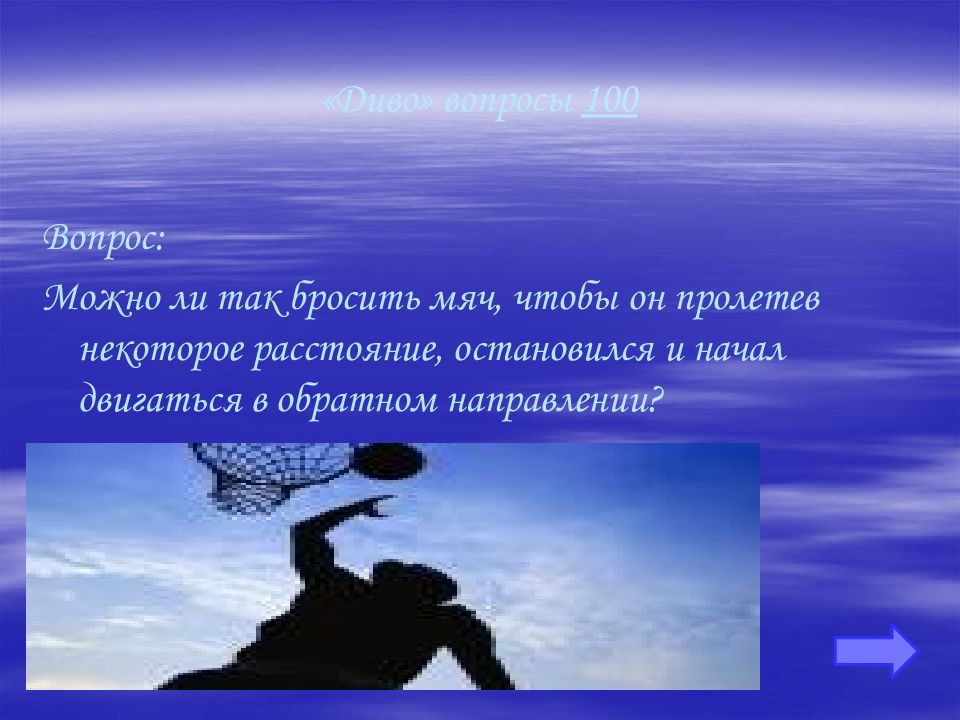 «Диво» вопросы 100

Вопрос:

Можно ли так бросить мяч, чтобы он пролетев некоторое расстояние, остановился и начал двигаться в обратном направлении?